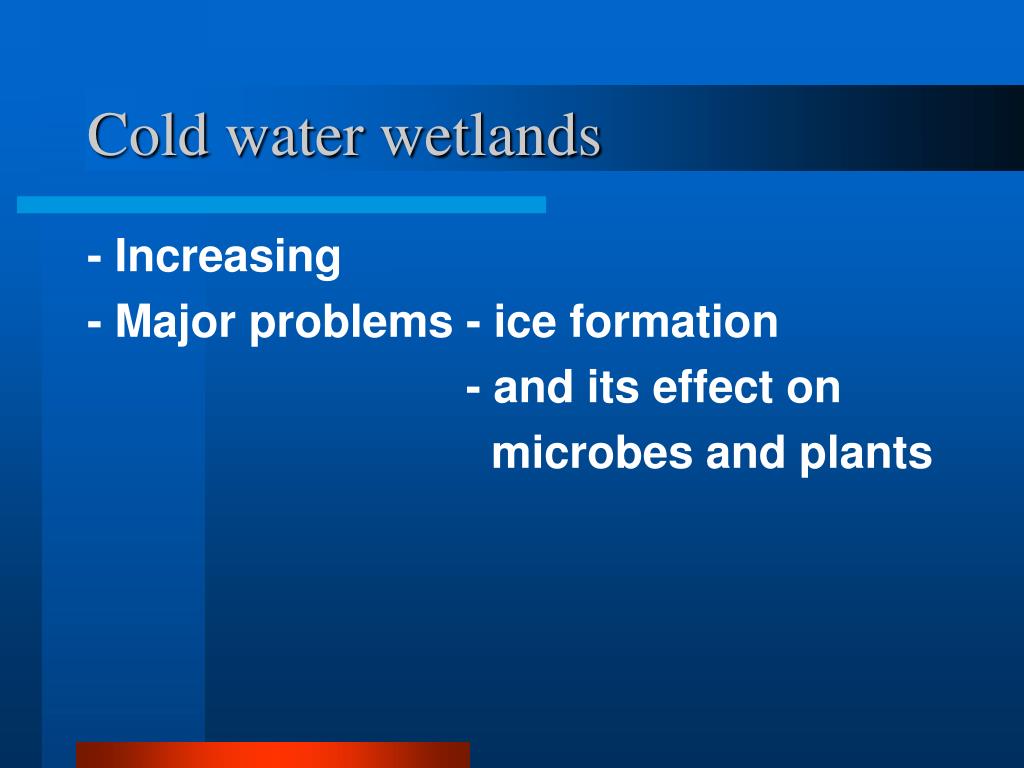 Cold water wetlands

- Increasing
- Major problems - ice formation
- and its effect on microbes and plants